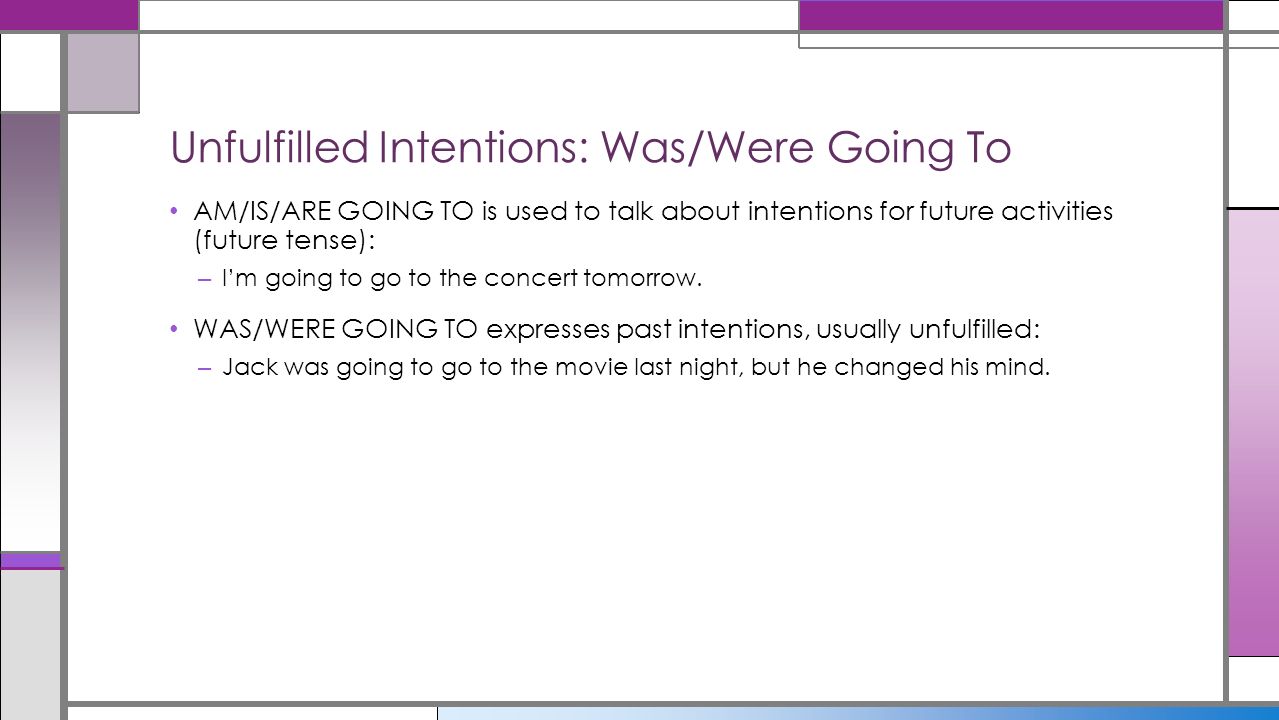 Unfulfilled Intentions: Was/Were Going To

• AM/IS/ARE GOING TO is used to talk about intentions for future activities (future tense):

– I'm going to go to the concert tomorrow.

• WAS/WERE GOING TO expresses past intentions, usually unfulfilled:

– Jack was going to go to the movie last night, but he changed his mind.